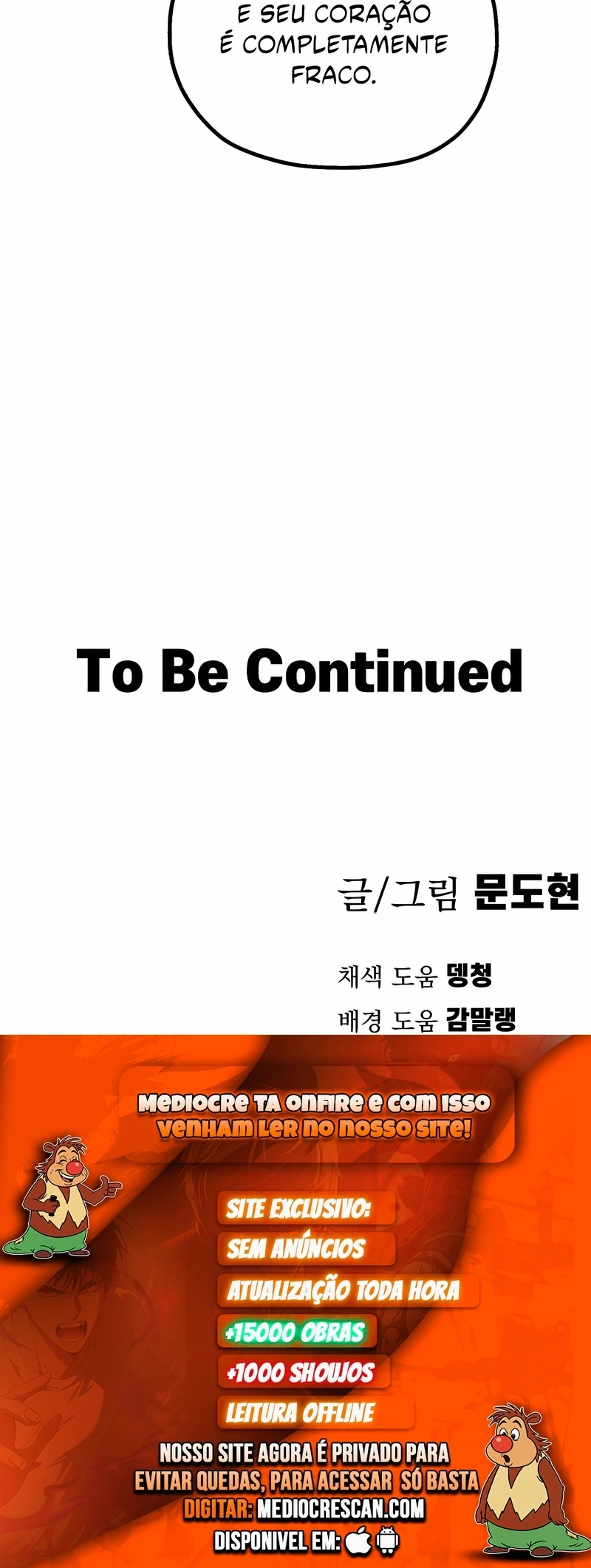 E SEU CORAÇÃO É COMPLETAMENTE FRACO.

To Be Continued

글/그림 문도현

채색 도움 뎅청

배경 도움 감말랭

MEDIOCRE TA ONFIRE E COM ISSO VENHAM LER NO NOSSO SITE!

SITE EXCLUSIVO:

SEM ANÚNCIOS

ATUALIZAÇÃO TODA HORA

+15000 OBRAS

+1000 SHOUJOS

LEITURA OFFLINE

NOSSO SITE AGORA É PRIVADO PARA EVITAR QUEDAS, PARA ACESSAR SÓ BASTA DIGITAR: MEDIOCRESCAN.COM

DISPONIVEL EM: